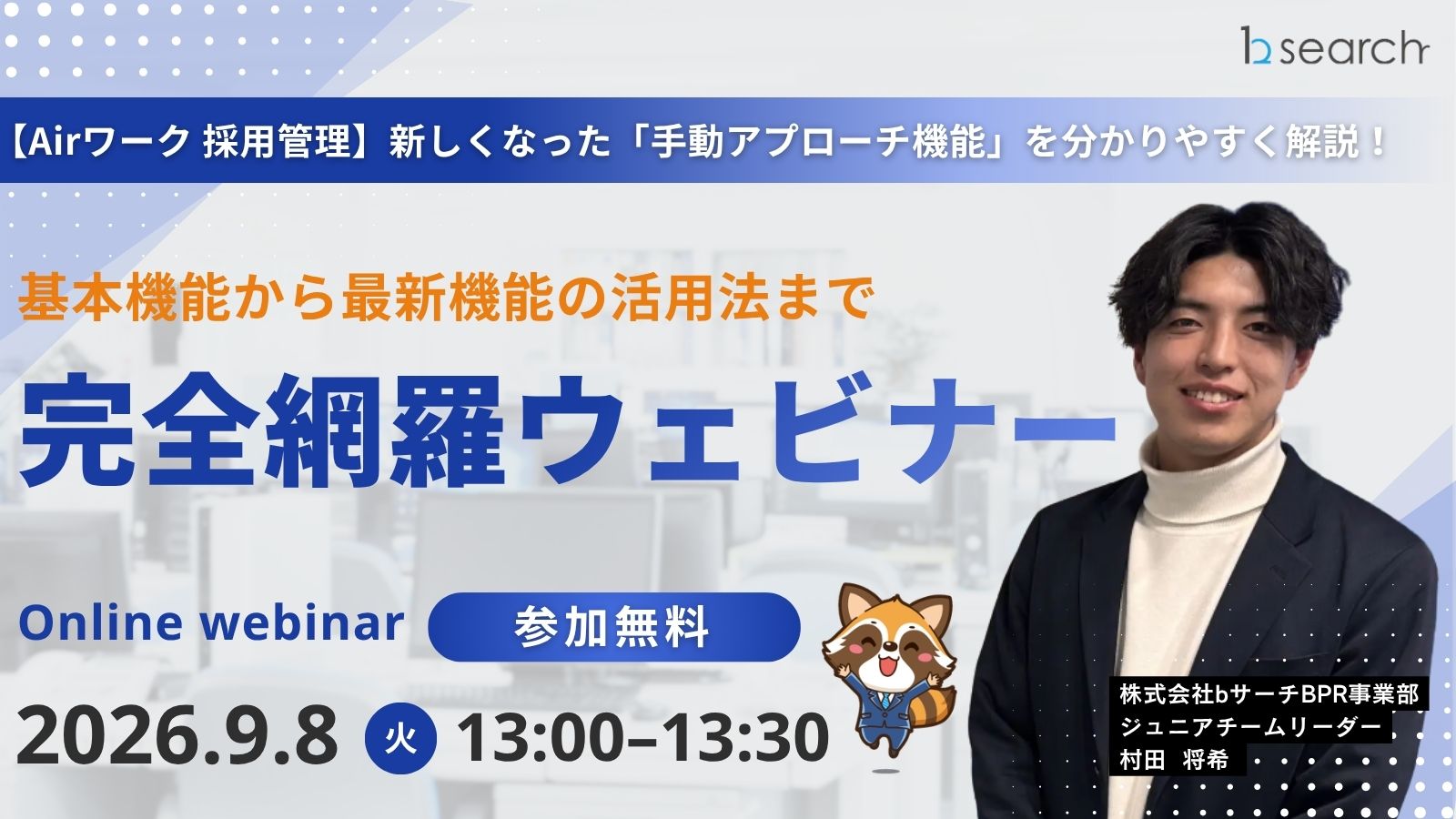 b search

【Airワーク 採用管理】新しくなった「手動アプローチ機能」を分かりやすく解説！

基本機能から最新機能の活用法まで

完全網羅ウェビナー

Online webinar 参加無料

2026.9.8 火 13:00–13:30

株式会社bサーチBPR事業部
ジュニアチームリーダー
村田 将希